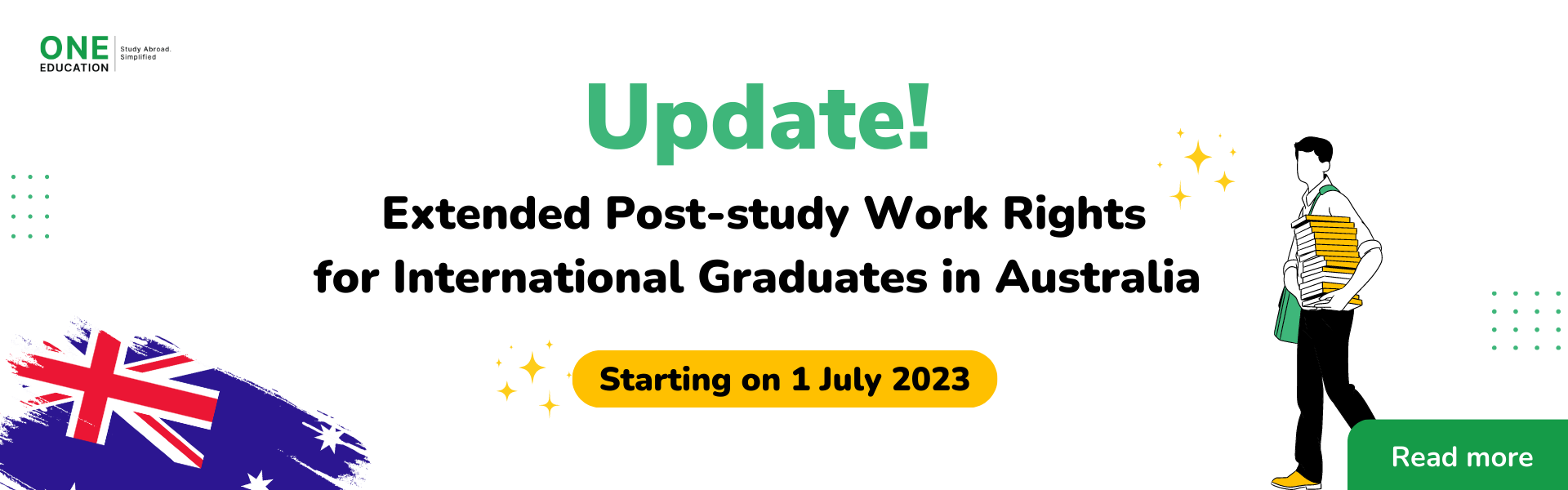 ONE EDUCATION

Study Abroad. Simplified

Update!

Extended Post-study Work Rights for International Graduates in Australia

Starting on 1 July 2023

Read more